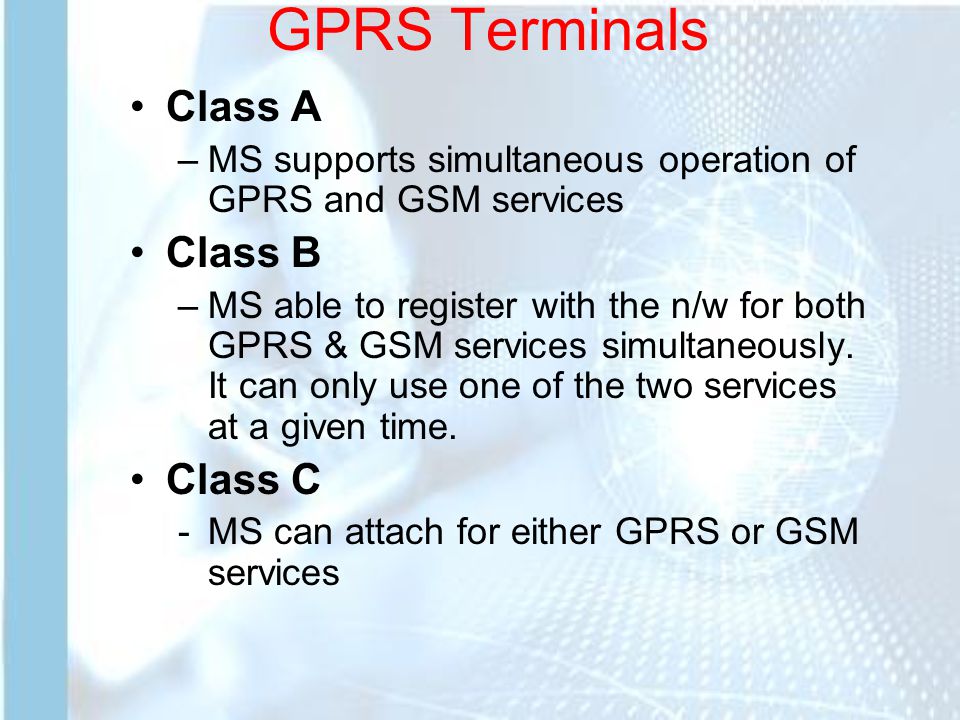 GPRS Terminals

• Class A
– MS supports simultaneous operation of GPRS and GSM services

• Class B
– MS able to register with the n/w for both GPRS & GSM services simultaneously. It can only use one of the two services at a given time.

• Class C
- MS can attach for either GPRS or GSM services